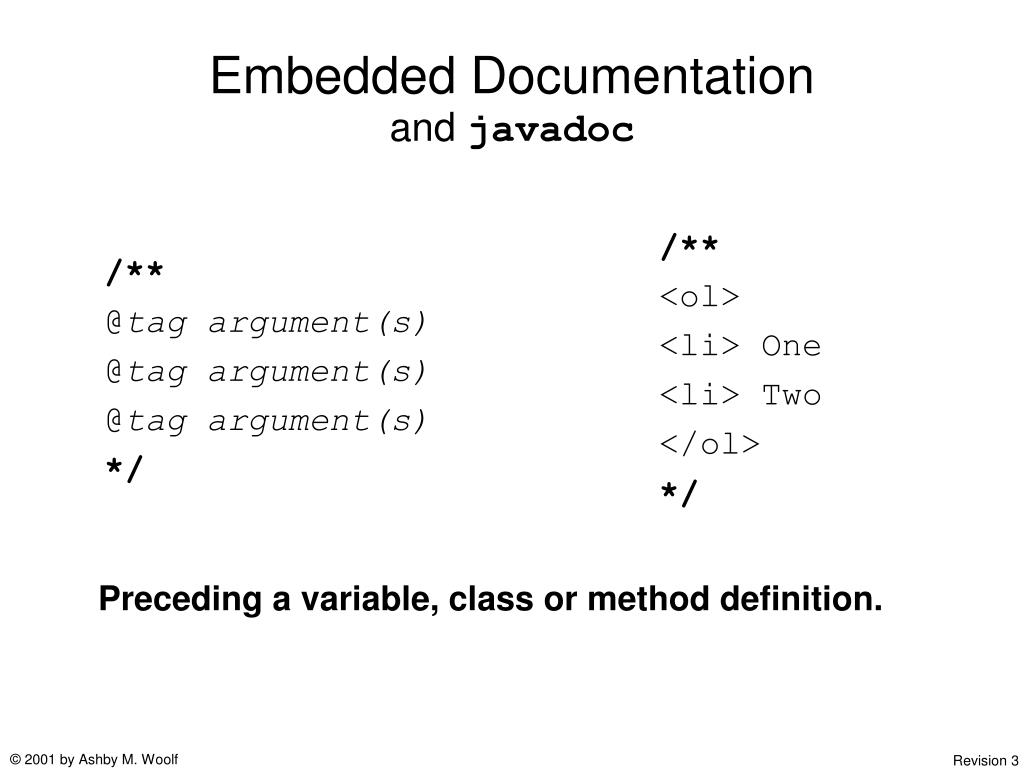 Embedded Documentation
and javadoc

/**
@tag argument(s)
@tag argument(s)
@tag argument(s)
*/

/**
<ol>
<li> One
<li> Two
</ol>
*/

Preceding a variable, class or method definition.

© 2001 by Ashby M. Woolf

Revision 3